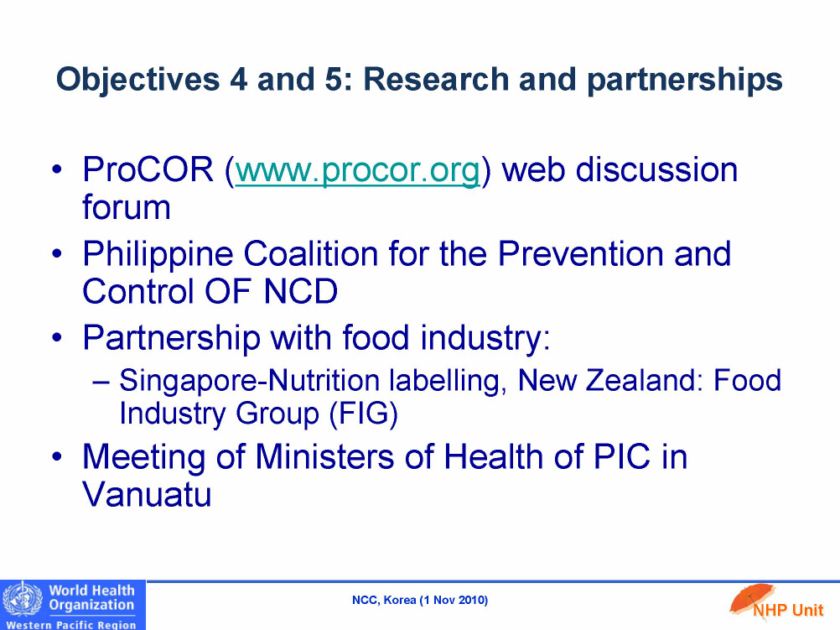 Objectives 4 and 5: Research and partnerships

• ProCOR (www.procor.org) web discussion forum
• Philippine Coalition for the Prevention and Control OF NCD
• Partnership with food industry:
– Singapore-Nutrition labelling, New Zealand: Food Industry Group (FIG)
• Meeting of Ministers of Health of PIC in Vanuatu

World Health Organization
Western Pacific Region

NCC, Korea (1 Nov 2010)

NHP Unit